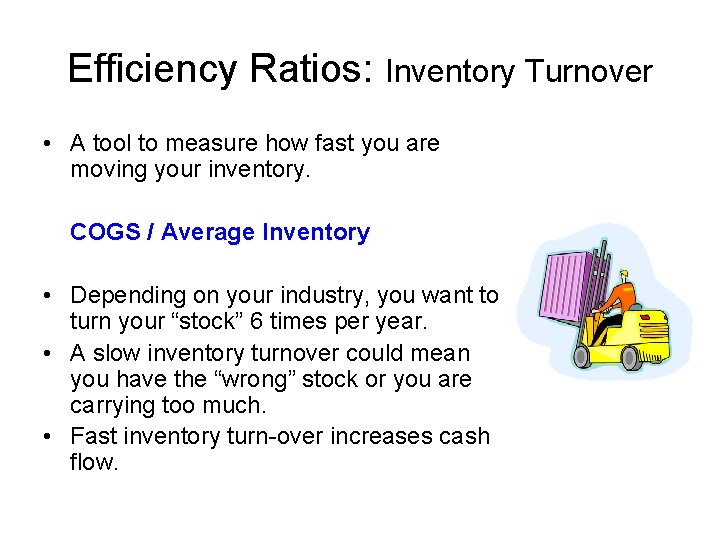 Efficiency Ratios: Inventory Turnover

• A tool to measure how fast you are moving your inventory.

COGS / Average Inventory

• Depending on your industry, you want to turn your “stock” 6 times per year.
• A slow inventory turnover could mean you have the “wrong” stock or you are carrying too much.
• Fast inventory turn-over increases cash flow.